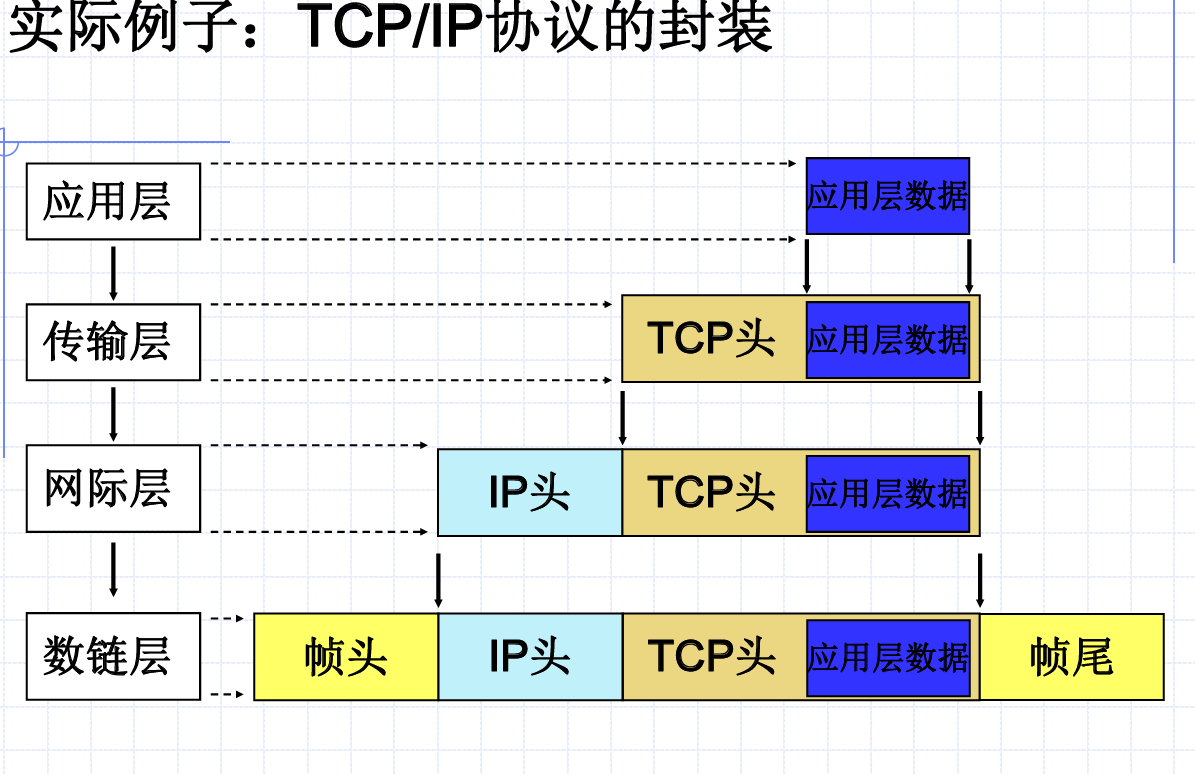 实际例子：TCP/IP协议的封装

应用层

应用层数据

传输层

TCP头

应用层数据

网际层

IP头

TCP头

应用层数据

数链层

帧头

IP头

TCP头

应用层数据

帧尾